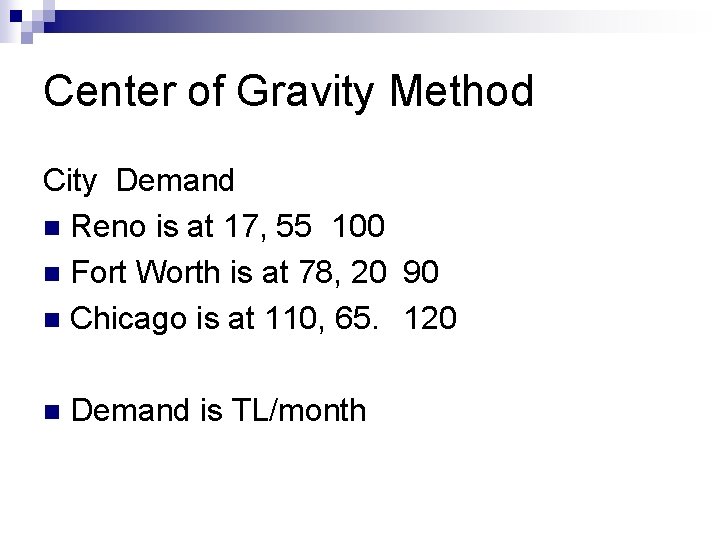 Center of Gravity Method

City Demand

- Reno is at 17, 55 100
- Fort Worth is at 78, 20 90
- Chicago is at 110, 65. 120

- Demand is TL/month